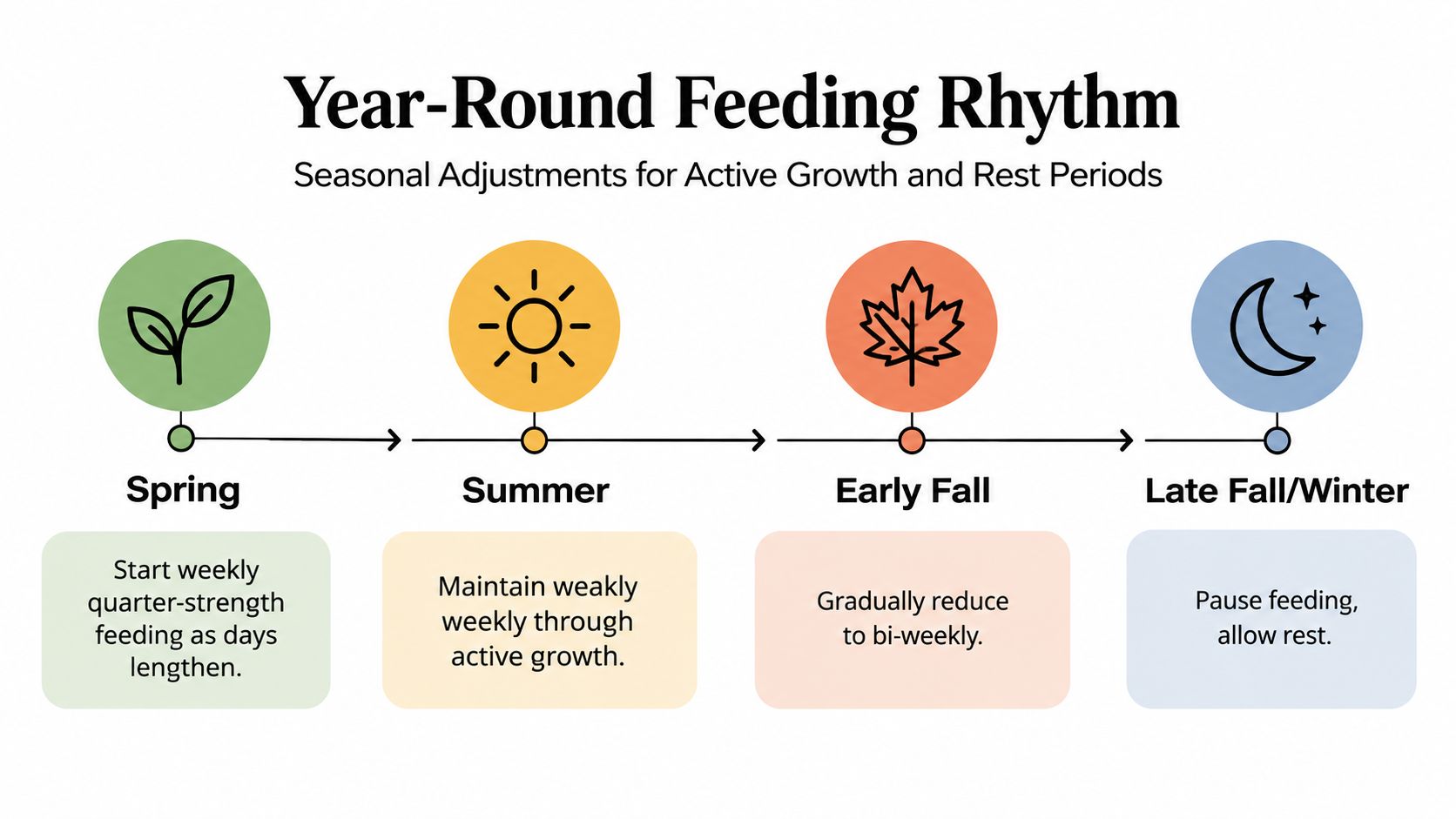 Year-Round Feeding Rhythm

Seasonal Adjustments for Active Growth and Rest Periods

Spring

Start weekly quarter-strength feeding as days lengthen.

Summer

Maintain weakly weekly through active growth.

Early Fall

Gradually reduce to bi-weekly.

Late Fall/Winter

Pause feeding, allow rest.